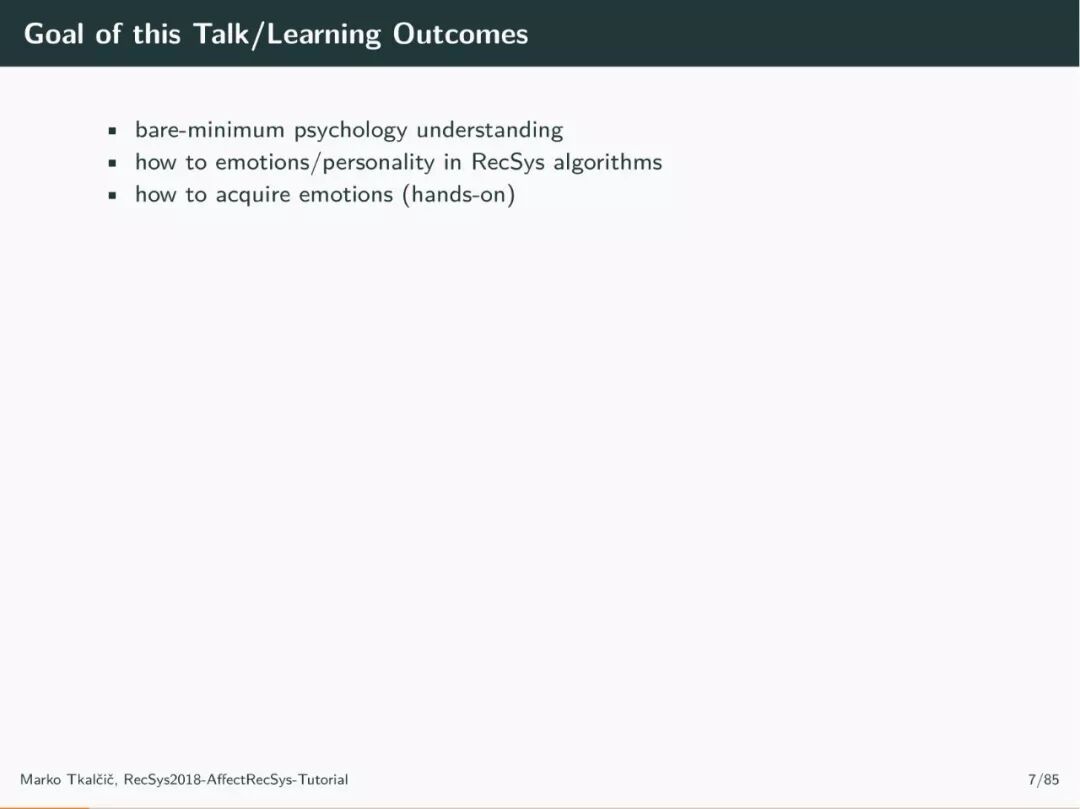 Goal of this Talk/Learning Outcomes

- bare-minimum psychology understanding
- how to emotions/personality in RecSys algorithms
- how to acquire emotions (hands-on)

Marko Tkalčič, RecSys2018-AffectRecSys-Tutorial

7/85